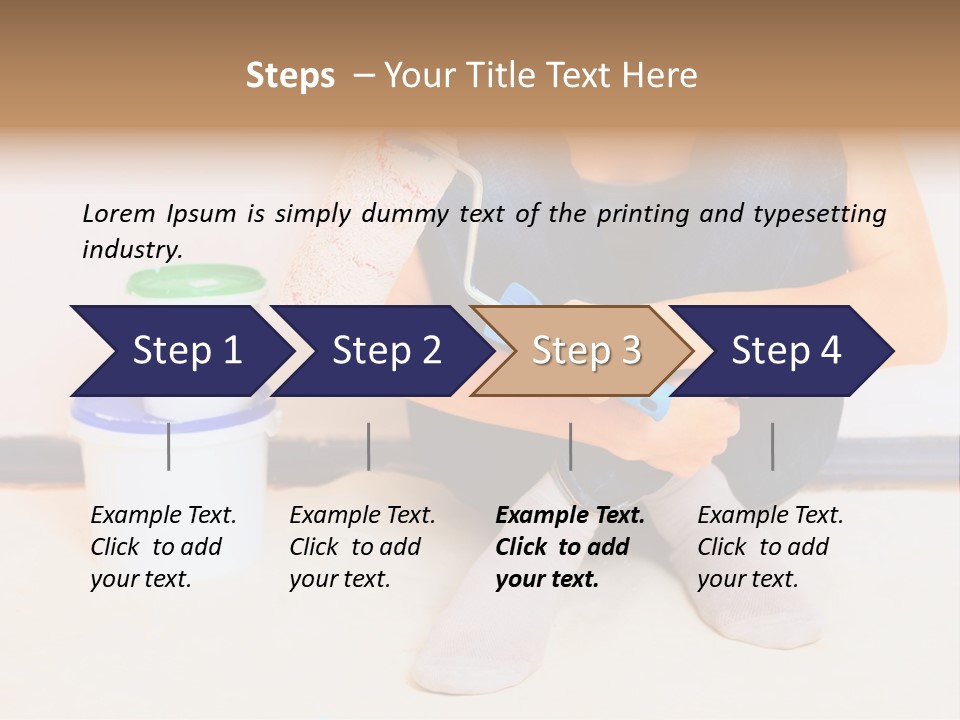 Steps – Your Title Text Here

Lorem Ipsum is simply dummy text of the printing and typesetting industry.

Step 1

Step 2

Step 3

Step 4

Example Text. Click to add your text.

Example Text. Click to add your text.

Example Text. Click to add your text.

Example Text. Click to add your text.